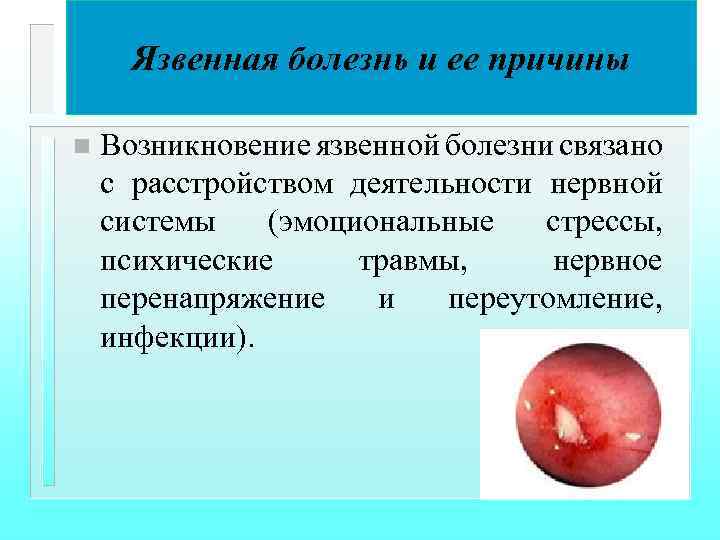 Язвенная болезнь и ее причины

Возникновение язвенной болезни связано с расстройством деятельности нервной системы (эмоциональные стрессы, психические травмы, нервное перенапряжение и переутомление, инфекции).